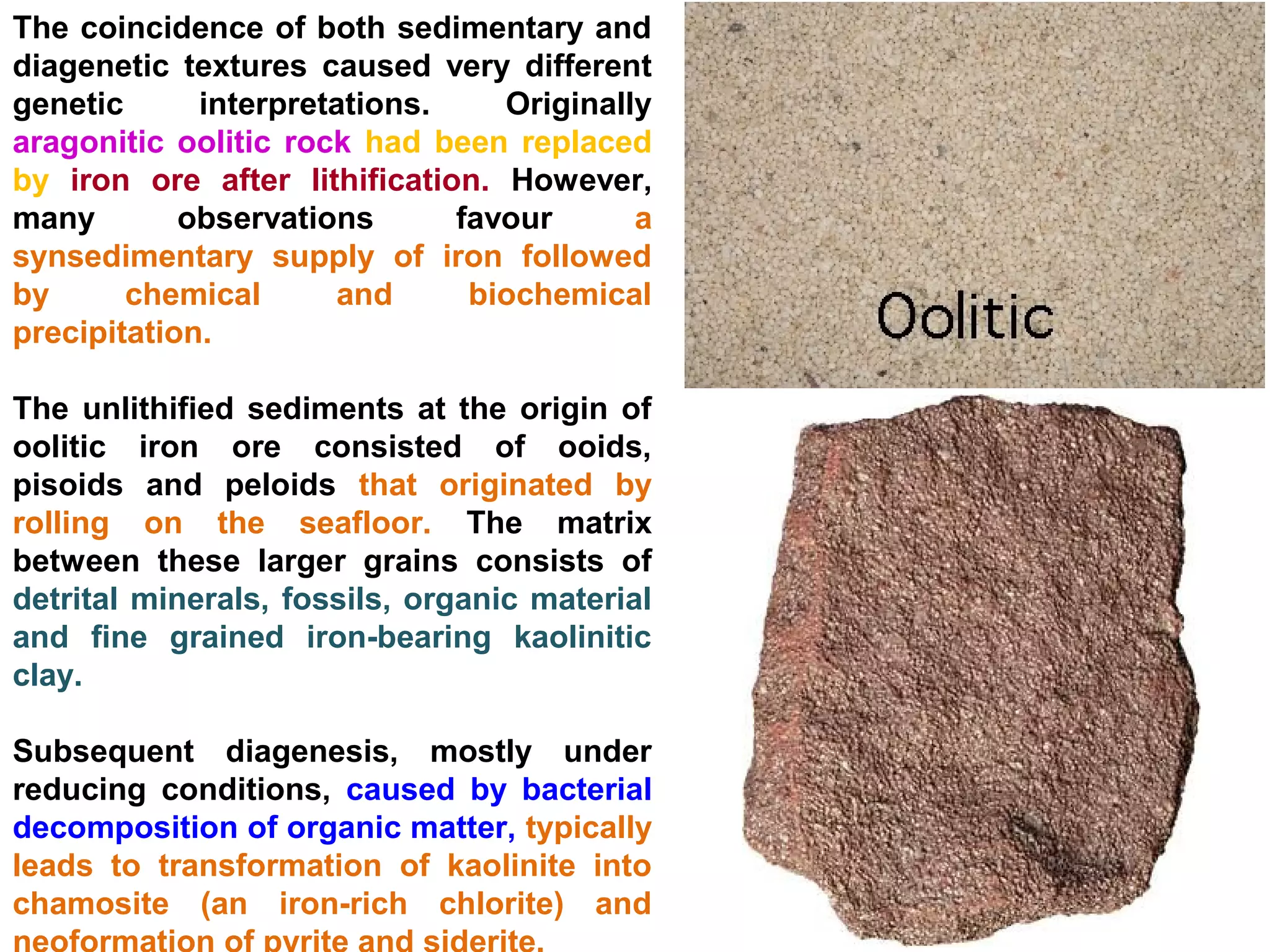 The coincidence of both sedimentary and diagenetic textures caused very different genetic interpretations. Originally aragonitic oolitic rock had been replaced by iron ore after lithification. However, many observations favour a synsedimentary supply of iron followed by chemical and biochemical precipitation.

The unlithified sediments at the origin of oolitic iron ore consisted of ooids, pisoids and peloids that originated by rolling on the seafloor. The matrix between these larger grains consists of detrital minerals, fossils, organic material and fine grained iron-bearing kaolinitic clay.

Subsequent diagenesis, mostly under reducing conditions, caused by bacterial decomposition of organic matter, typically leads to transformation of kaolinite into chamosite (an iron-rich chlorite) and neoformation of pyrite and siderite.

Oolitic